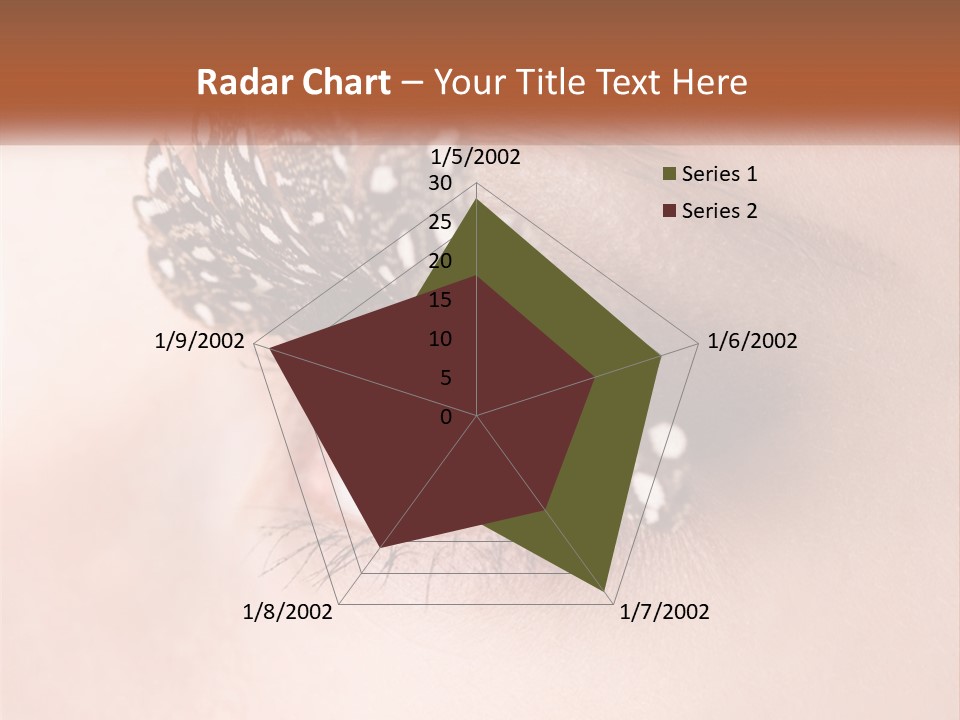 Radar Chart – Your Title Text Here

1/5/2002

30
25
20
15
10
5
0

1/6/2002

1/7/2002

1/8/2002

1/9/2002

Series 1
Series 2